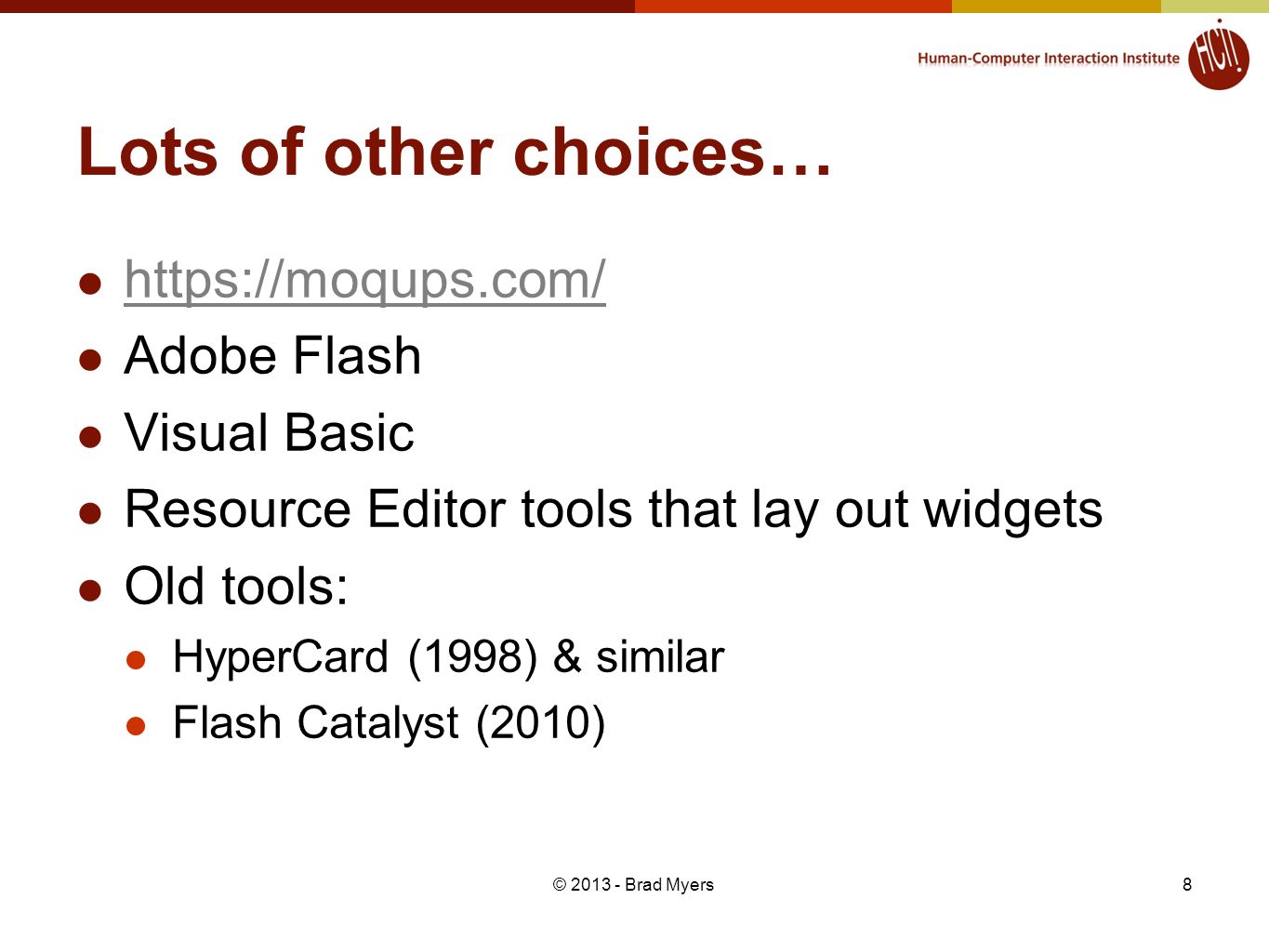 Human-Computer Interaction Institute HCI!

Lots of other choices…

- https://moqups.com/
- Adobe Flash
- Visual Basic
- Resource Editor tools that lay out widgets
- Old tools:
  - HyperCard (1998) & similar
  - Flash Catalyst (2010)

© 2013 - Brad Myers

8